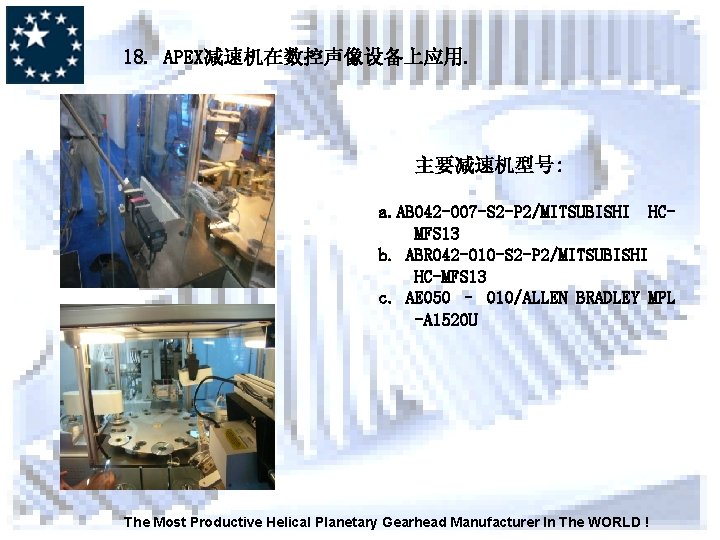 18. APEX减速机在数控声像设备上应用.

主要减速机型号:

a. AB042-007-S2-P2/MITSUBISHI HC-MFS13
b. ABR042-010-S2-P2/MITSUBISHI HC-MFS13
c. AE050 - 010/ALLEN BRADLEY MPL-A1520U

The Most Productive Helical Planetary Gearhead Manufacturer In The WORLD !